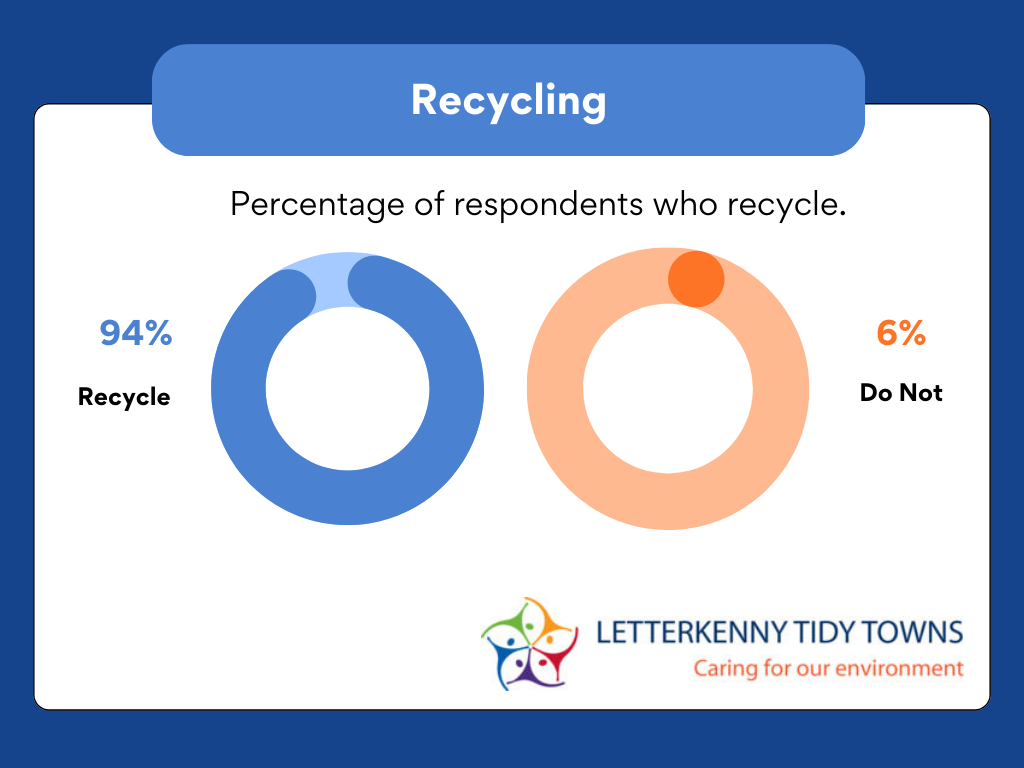 Recycling

Percentage of respondents who recycle.

94%
Recycle

6%
Do Not

LETTERKENNY TIDY TOWNS
Caring for our environment